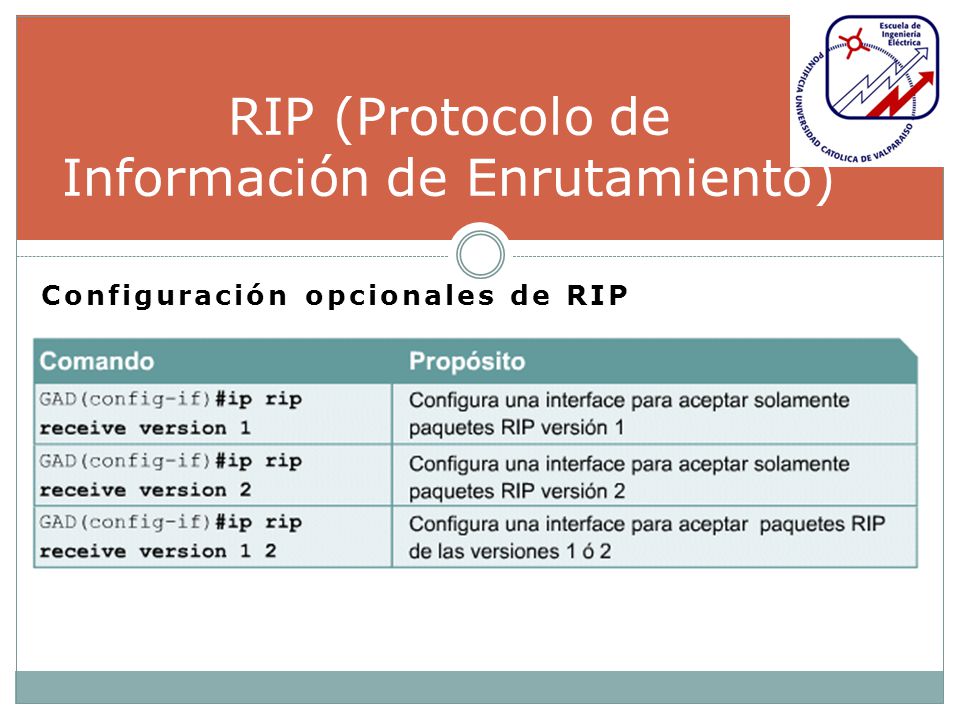 RIP (Protocolo de Información de Enrutamiento)

Escuela de Ingeniería Eléctrica
PONTIFICIA UNIVERSIDAD CATOLICA DE VALPARAISO

Configuración opcionales de RIP

| Comando | Propósito |
|---|---|
| GAD(config-if)#ip rip receive version 1 | Configura una interface para aceptar solamente paquetes RIP versión 1 |
| GAD(config-if)#ip rip receive version 2 | Configura una interface para aceptar solamente paquetes RIP versión 2 |
| GAD(config-if)#ip rip receive version 1 2 | Configura una interface para aceptar paquetes RIP de las versiones 1 ó 2 |